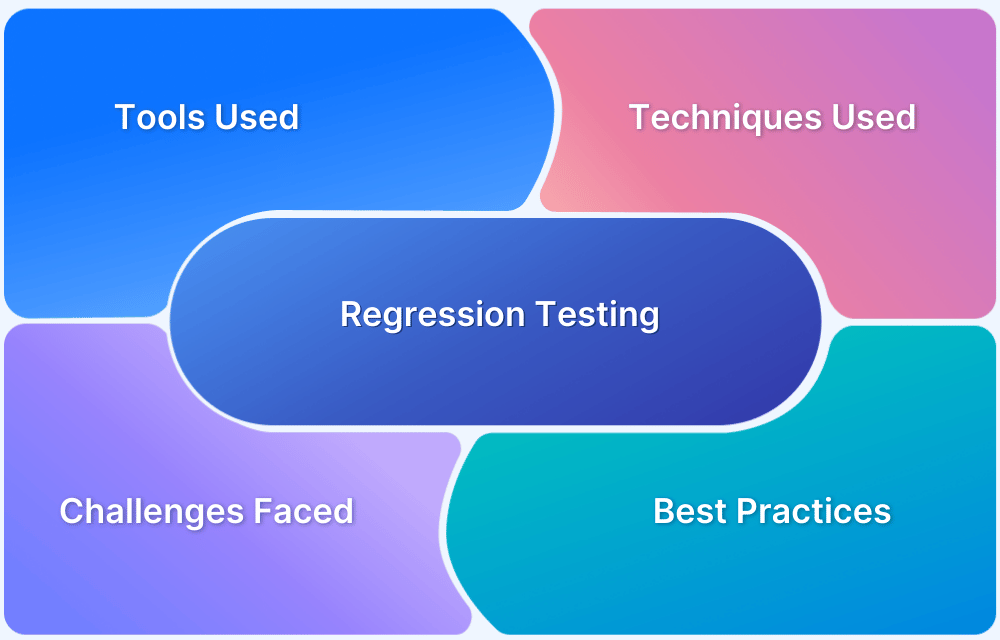 Tools Used

Techniques Used

Regression Testing

Challenges Faced

Best Practices